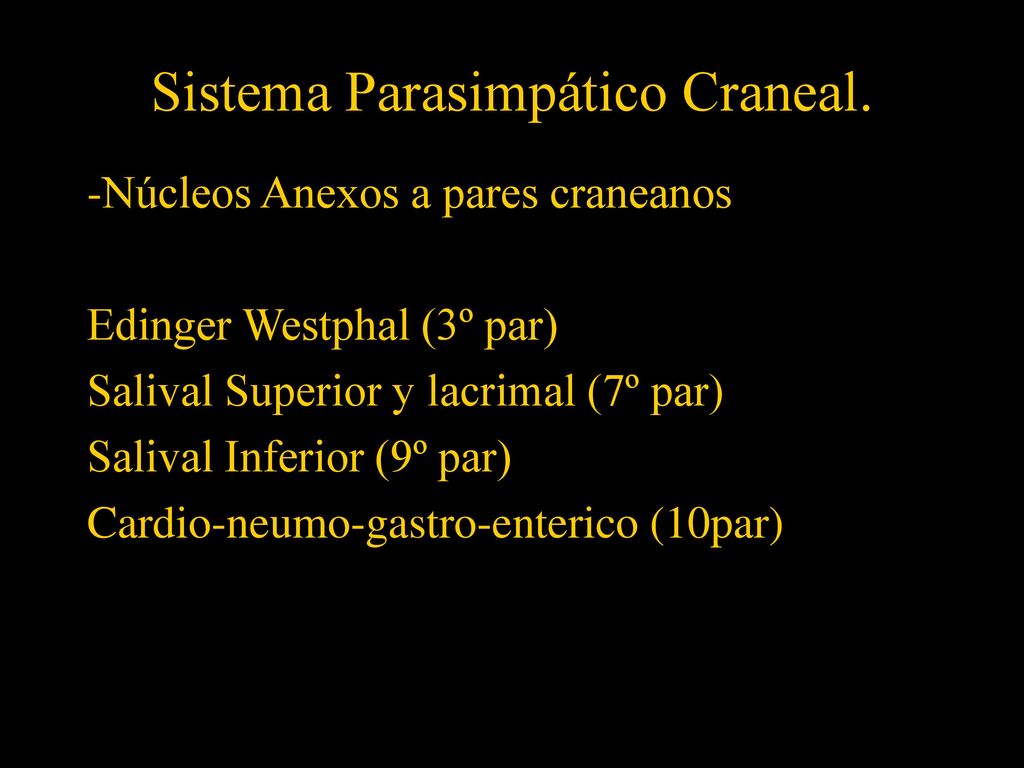 Sistema Parasimpático Craneal.

-Núcleos Anexos a pares craneanos

Edinger Westphal (3º par)
Salival Superior y lacrimal (7º par)
Salival Inferior (9º par)
Cardio-neumo-gastro-enterico (10par)